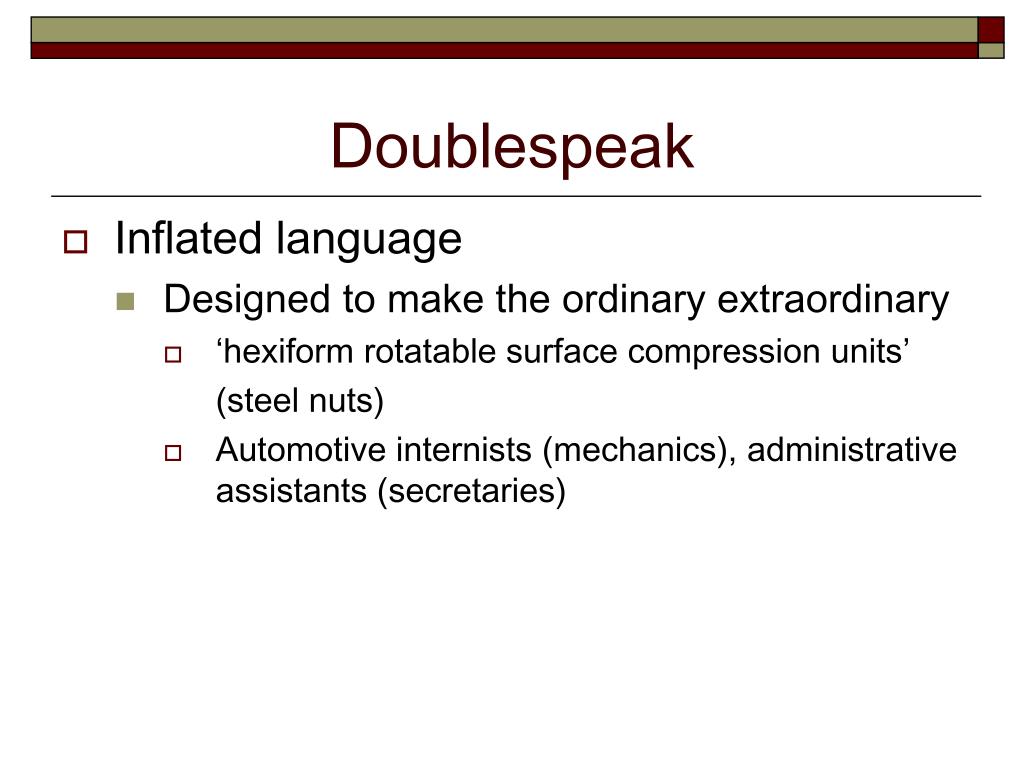 Doublespeak

Inflated language

Designed to make the ordinary extraordinary

‘hexiform rotatable surface compression units’ (steel nuts)

Automotive internists (mechanics), administrative assistants (secretaries)